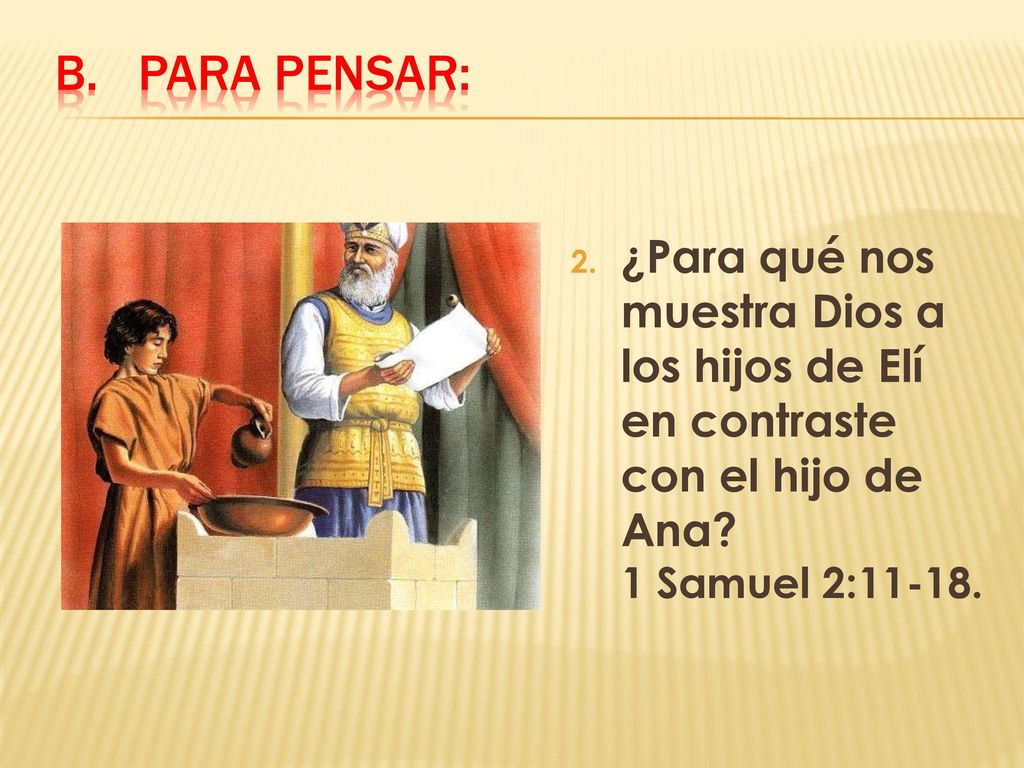 B. PARA PENSAR:

2. ¿Para qué nos muestra Dios a los hijos de Elí en contraste con el hijo de Ana?
1 Samuel 2:11-18.